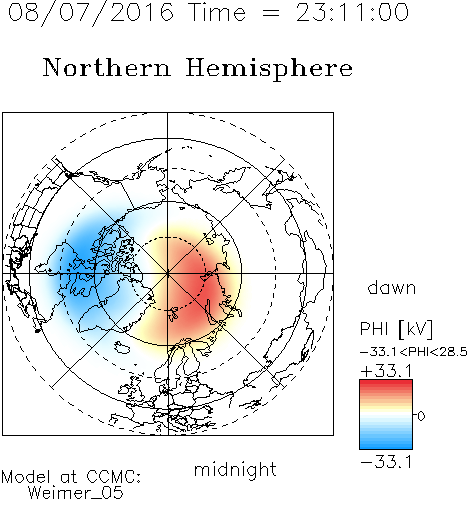 08/07/2016 Time = 23:11:00

Northern Hemisphere

dawn

PHI [kV]

−33.1<PHI<28.5

+33.1

0

−33.1

midnight

Model at CCMC:
Weimer_05